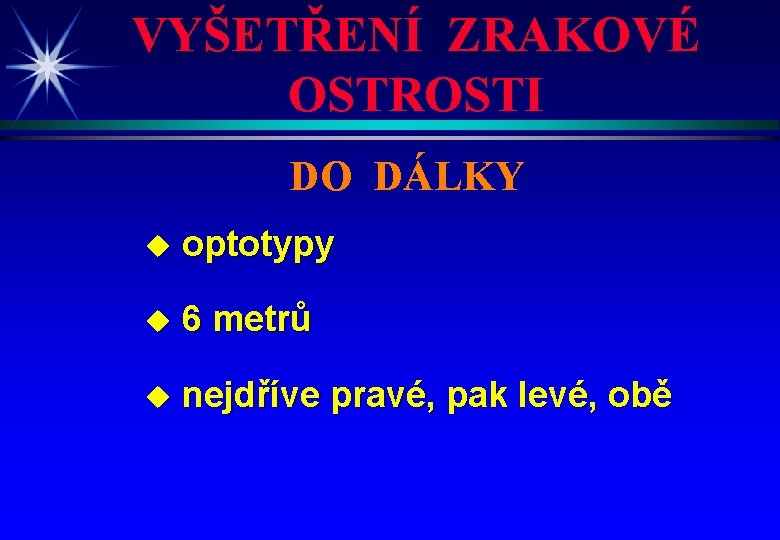 VYŠETŘENÍ ZRAKOVÉ OSTROSTI

DO DÁLKY

optotypy

6 metrů

nejdříve pravé, pak levé, obě